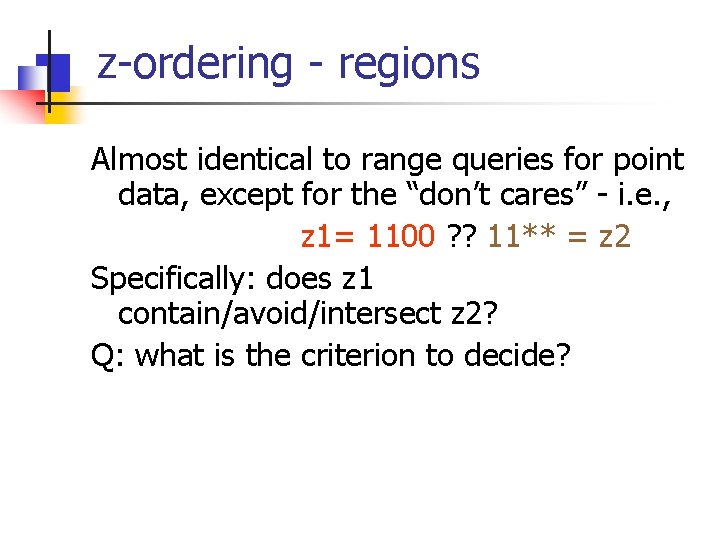 z-ordering - regions

Almost identical to range queries for point data, except for the “don’t cares” - i.e.,

z1= 1100 ?? 11** = z2

Specifically: does z1 contain/avoid/intersect z2?

Q: what is the criterion to decide?